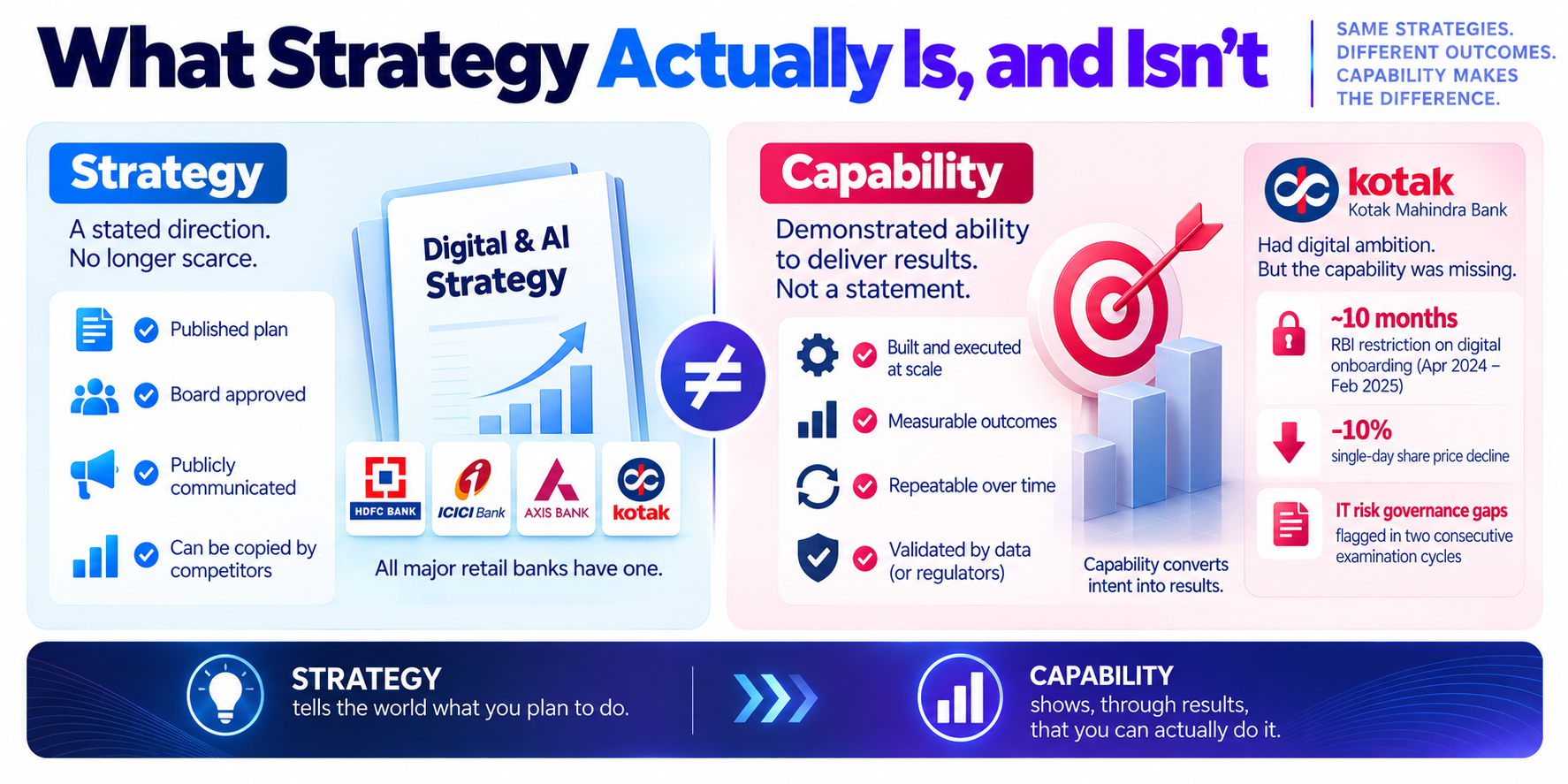 What Strategy Actually Is, and Isn't

SAME STRATEGIES. DIFFERENT OUTCOMES. CAPABILITY MAKES THE DIFFERENCE.

Strategy

A stated direction.
No longer scarce.

Published plan

Board approved

Publicly communicated

Can be copied by competitors

Digital & AI Strategy

HDFC BANK
ICICI Bank
AXIS BANK
kotak

All major retail banks have one.

≠

Capability

Demonstrated ability to deliver results.
Not a statement.

Built and executed at scale

Measurable outcomes

Repeatable over time

Validated by data (or regulators)

Capability converts intent into results.

kotak
Kotak Mahindra Bank

Had digital ambition.
But the capability was missing.

~10 months
RBI restriction on digital onboarding (Apr 2024 – Feb 2025)

-10%
single-day share price decline

IT risk governance gaps
flagged in two consecutive examination cycles

STRATEGY
tells the world what you plan to do.

CAPABILITY
shows, through results, that you can actually do it.